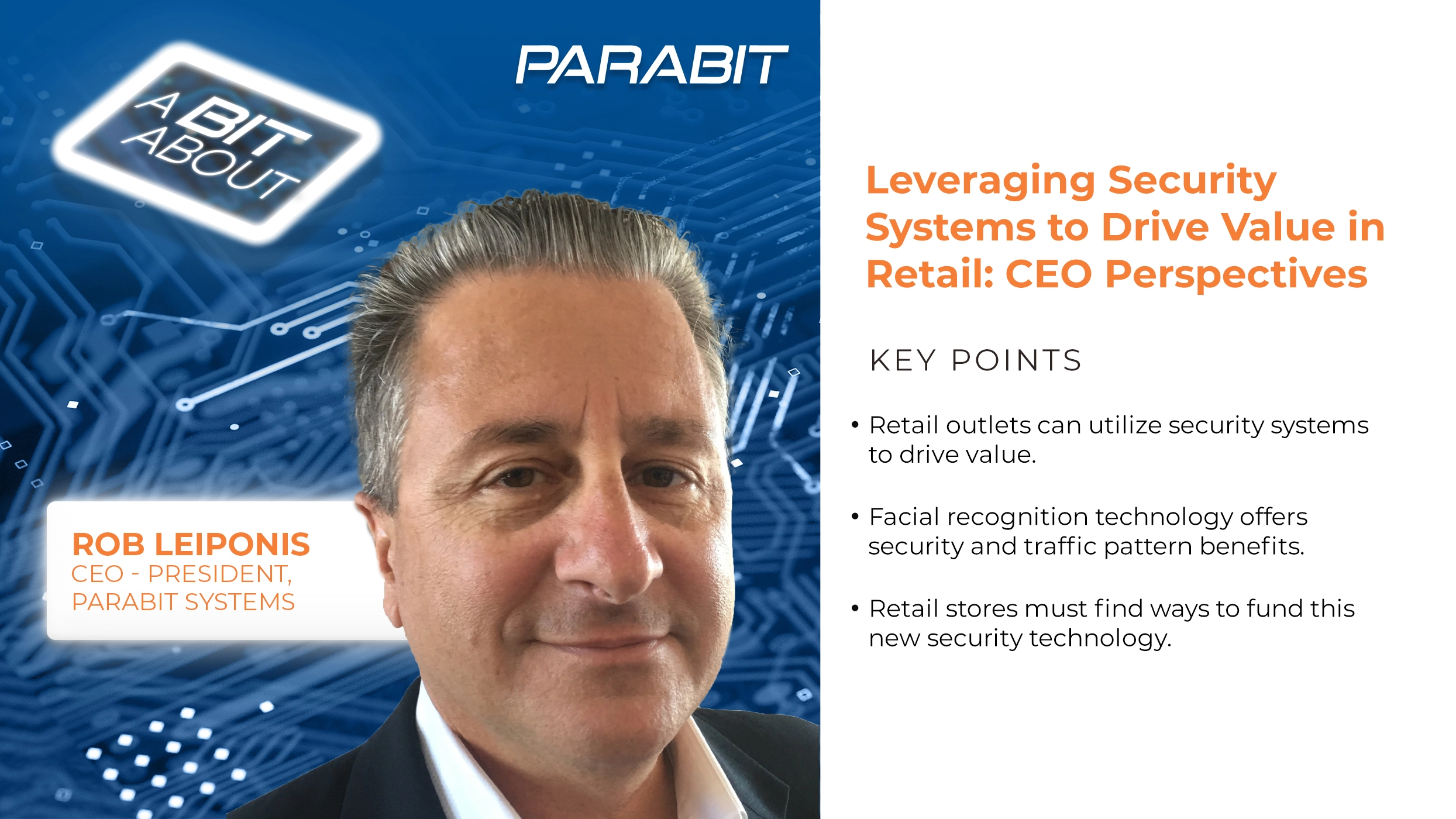 A BIT ABOUT

PARABIT

ROB LEIPONIS
CEO - PRESIDENT, PARABIT SYSTEMS

Leveraging Security Systems to Drive Value in Retail: CEO Perspectives

KEY POINTS

• Retail outlets can utilize security systems to drive value.

• Facial recognition technology offers security and traffic pattern benefits.

• Retail stores must find ways to fund this new security technology.